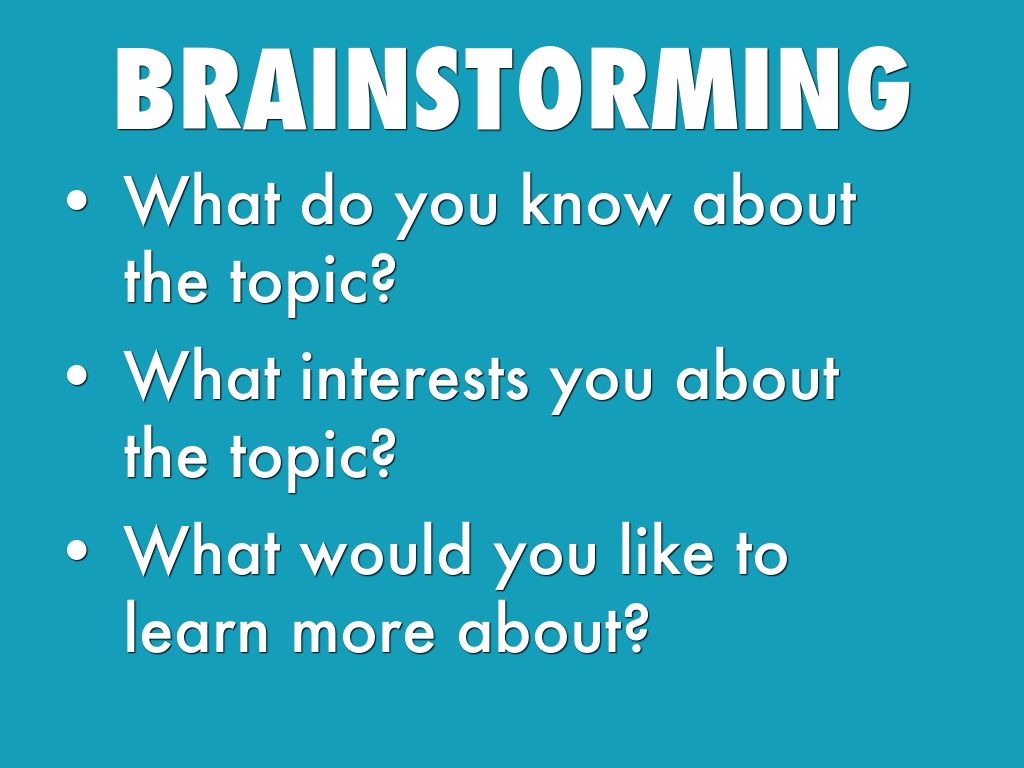 BRAINSTORMING

• What do you know about the topic?
• What interests you about the topic?
• What would you like to learn more about?